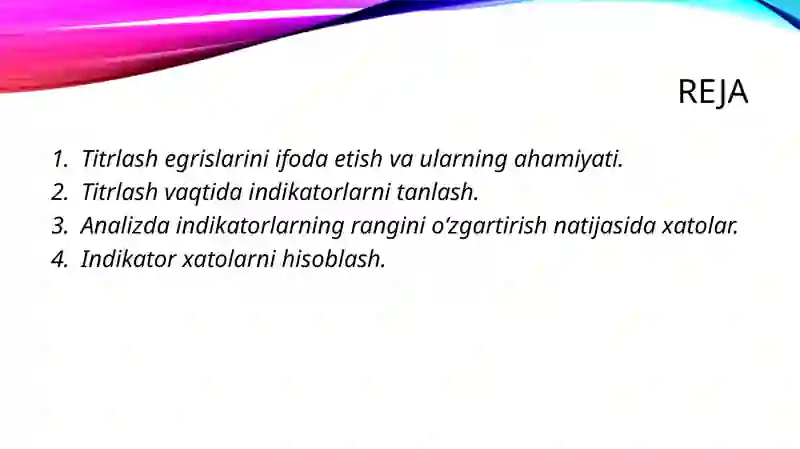 REJA

1. Titrlash egrislarini ifoda etish va ularning ahamiyati.
2. Titrlash vaqtida indikatorlarni tanlash.
3. Analizda indikatorlarning rangini o'zgartirish natijasida xatolar.
4. Indikator xatolarni hisoblash.